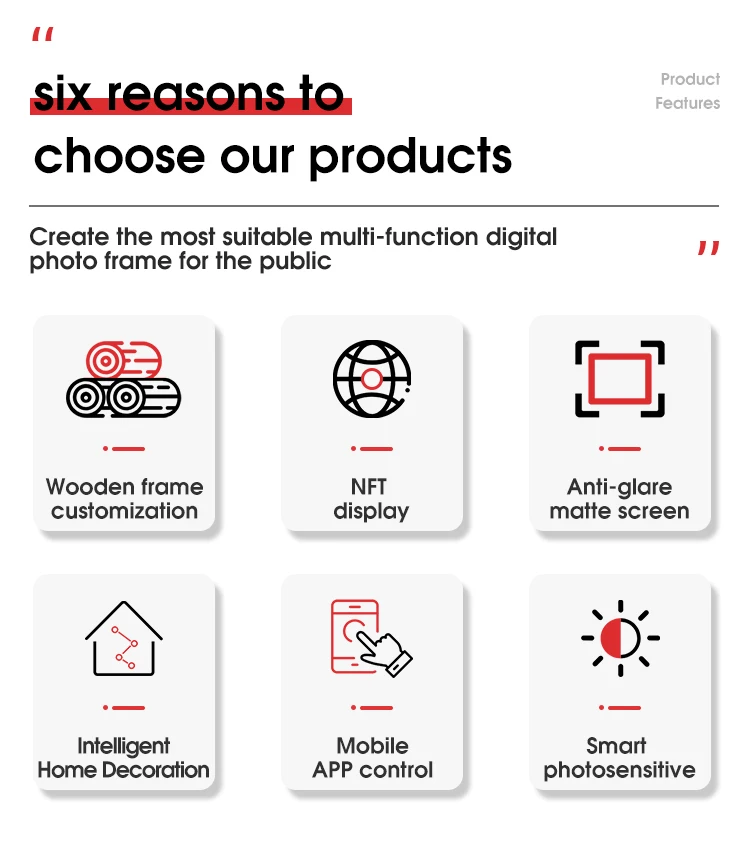 "

six reasons to choose our products

Product Features

Create the most suitable multi-function digital photo frame for the public

"

Wooden frame customization

NFT display

Anti-glare matte screen

Intelligent Home Decoration

Mobile APP control

Smart photosensitive